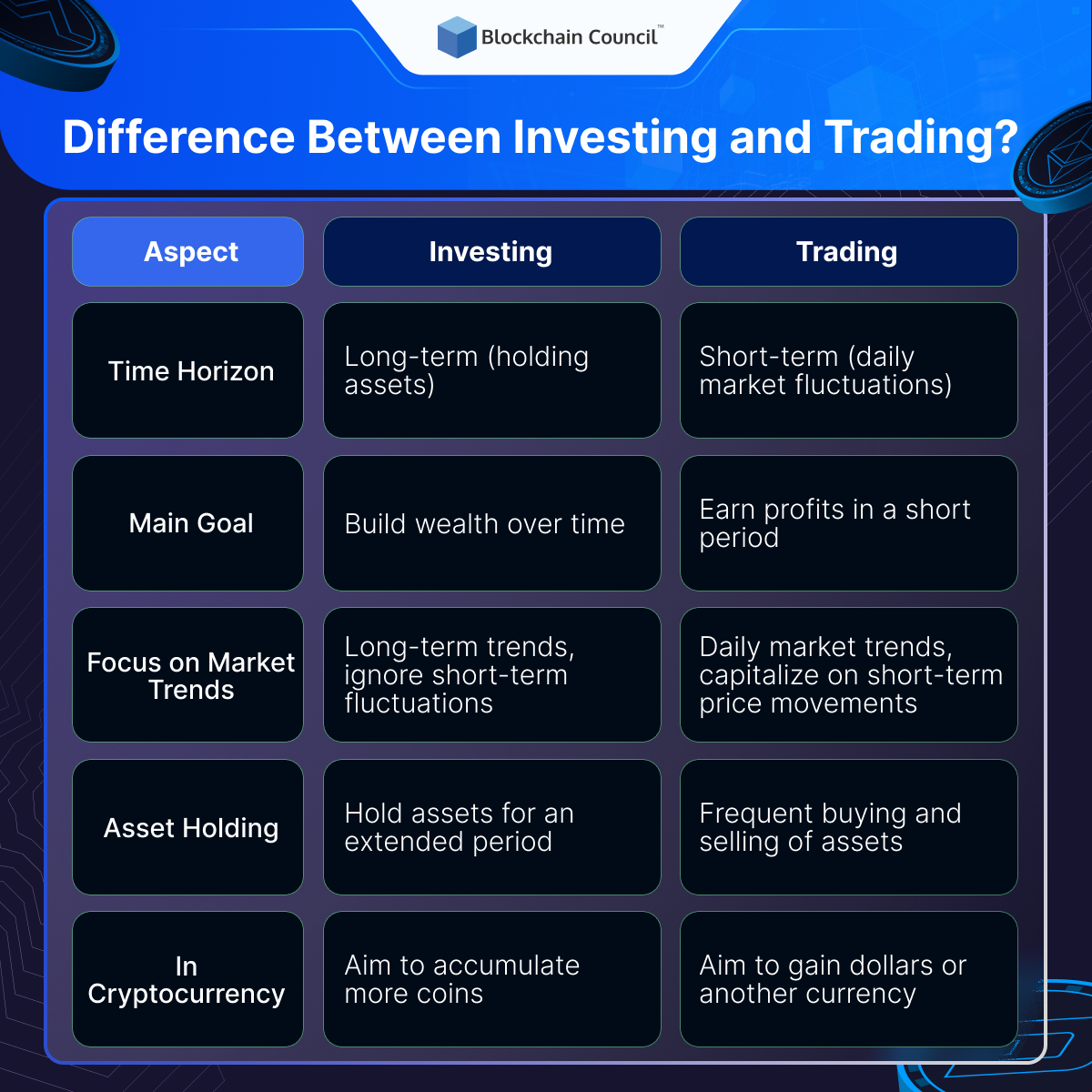 Blockchain Council™

Difference Between Investing and Trading?

| Aspect | Investing | Trading |
|---|---|---|
| Time Horizon | Long-term (holding assets) | Short-term (daily market fluctuations) |
| Main Goal | Build wealth over time | Earn profits in a short period |
| Focus on Market Trends | Long-term trends, ignore short-term fluctuations | Daily market trends, capitalize on short-term price movements |
| Asset Holding | Hold assets for an extended period | Frequent buying and selling of assets |
| In Cryptocurrency | Aim to accumulate more coins | Aim to gain dollars or another currency |